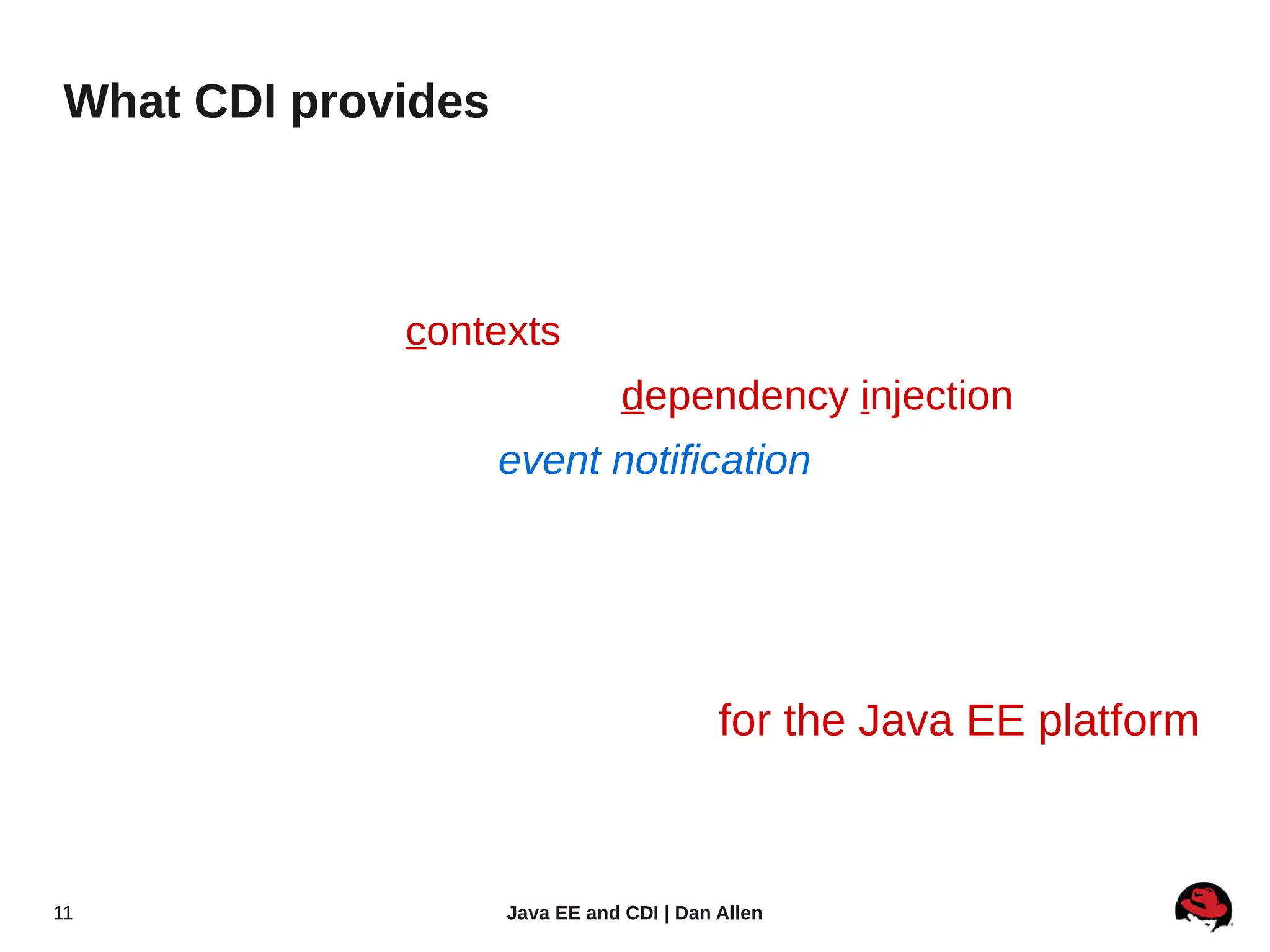 What CDI provides

contexts

dependency injection

event notification

for the Java EE platform

11

Java EE and CDI | Dan Allen